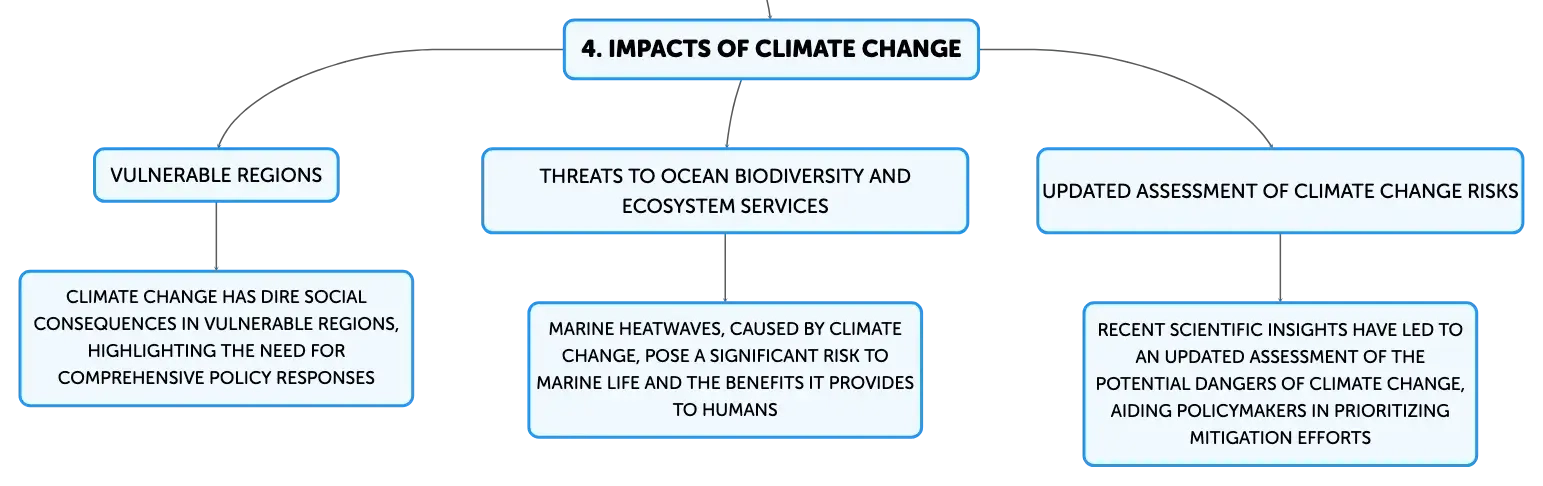 4. IMPACTS OF CLIMATE CHANGE

VULNERABLE REGIONS

CLIMATE CHANGE HAS DIRE SOCIAL CONSEQUENCES IN VULNERABLE REGIONS, HIGHLIGHTING THE NEED FOR COMPREHENSIVE POLICY RESPONSES

THREATS TO OCEAN BIODIVERSITY AND ECOSYSTEM SERVICES

MARINE HEATWAVES, CAUSED BY CLIMATE CHANGE, POSE A SIGNIFICANT RISK TO MARINE LIFE AND THE BENEFITS IT PROVIDES TO HUMANS

UPDATED ASSESSMENT OF CLIMATE CHANGE RISKS

RECENT SCIENTIFIC INSIGHTS HAVE LED TO AN UPDATED ASSESSMENT OF THE POTENTIAL DANGERS OF CLIMATE CHANGE, AIDING POLICYMAKERS IN PRIORITIZING MITIGATION EFFORTS